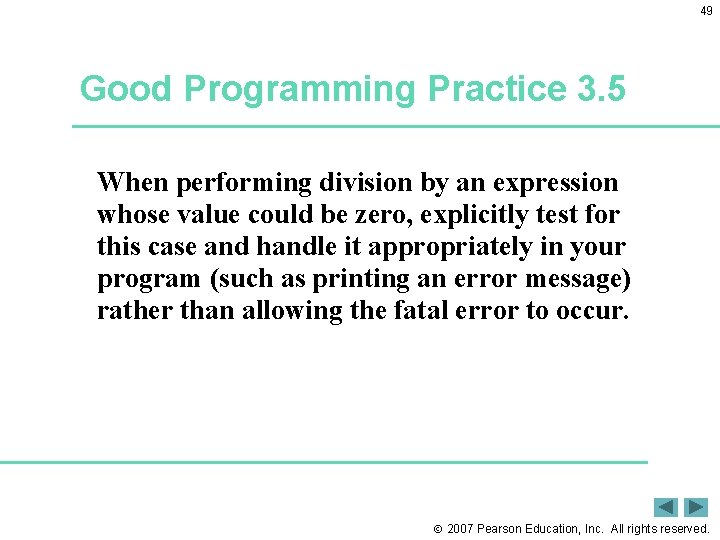 49

Good Programming Practice 3.5

When performing division by an expression whose value could be zero, explicitly test for this case and handle it appropriately in your program (such as printing an error message) rather than allowing the fatal error to occur.

© 2007 Pearson Education, Inc. All rights reserved.